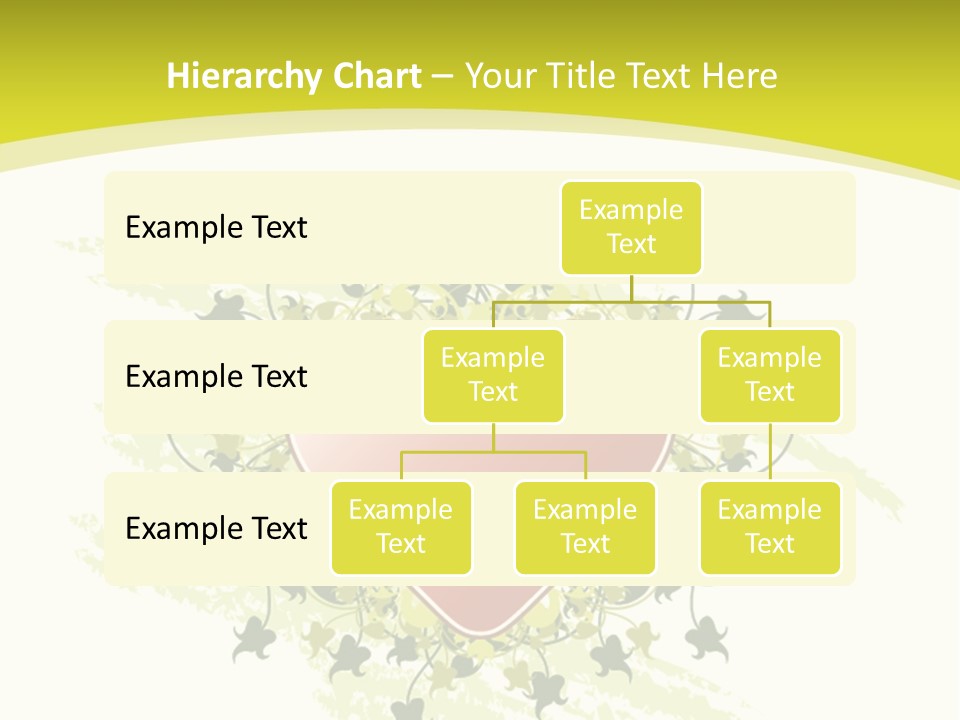 Hierarchy Chart – Your Title Text Here

Example Text

Example Text

Example Text

Example Text

Example Text

Example Text

Example Text

Example Text

Example Text